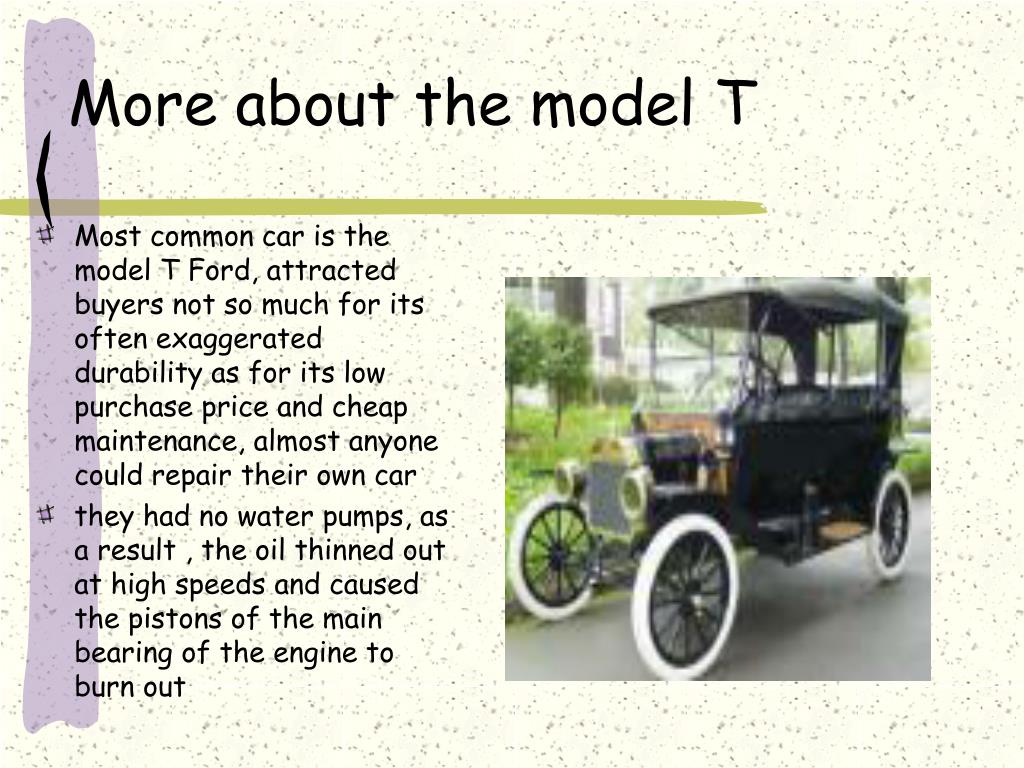 More about the model T

Most common car is the model T Ford, attracted buyers not so much for its often exaggerated durability as for its low purchase price and cheap maintenance, almost anyone could repair their own car

they had no water pumps, as a result , the oil thinned out at high speeds and caused the pistons of the main bearing of the engine to burn out